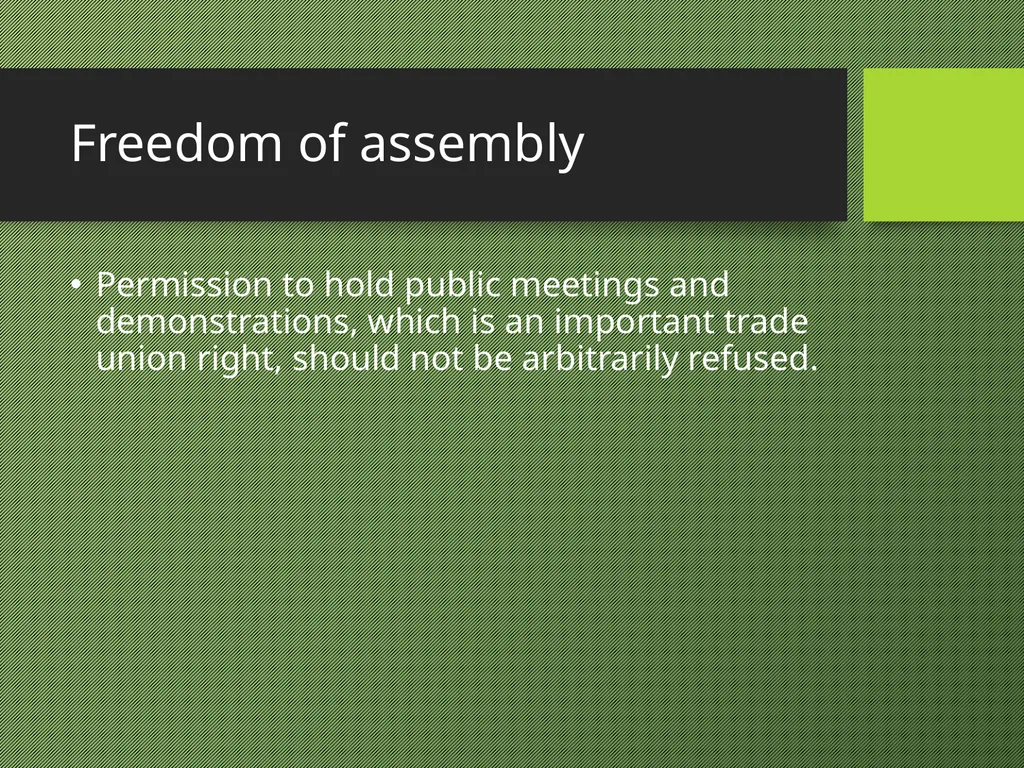 Freedom of assembly

• Permission to hold public meetings and demonstrations, which is an important trade union right, should not be arbitrarily refused.